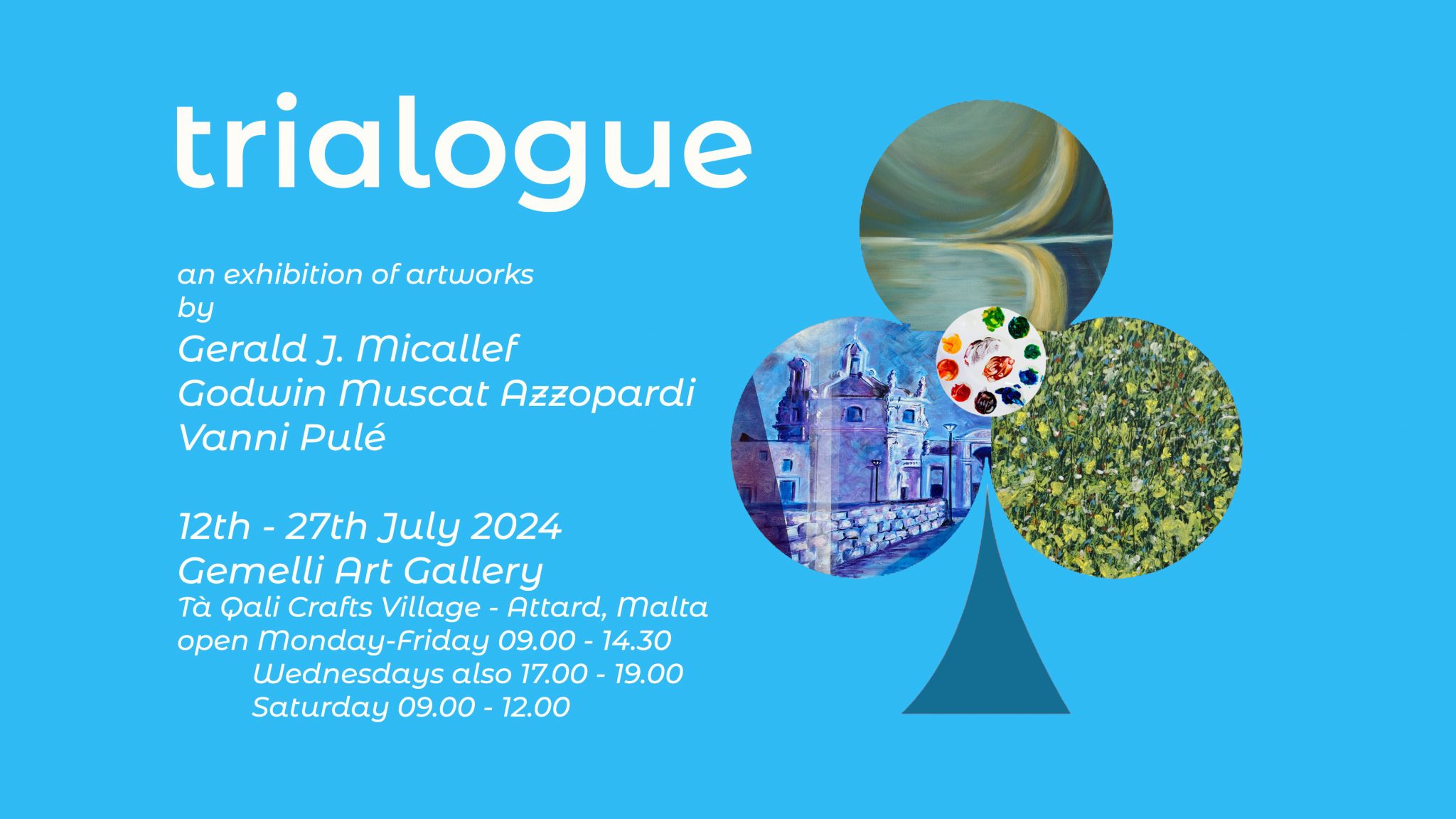 trialogue

an exhibition of artworks
by
Gerald J. Micallef
Godwin Muscat Azzopardi
Vanni Pulé

12th - 27th July 2024
Gemelli Art Gallery
Tà Qali Crafts Village - Attard, Malta
open Monday-Friday 09.00 - 14.30
Wednesdays also 17.00 - 19.00
Saturday 09.00 - 12.00